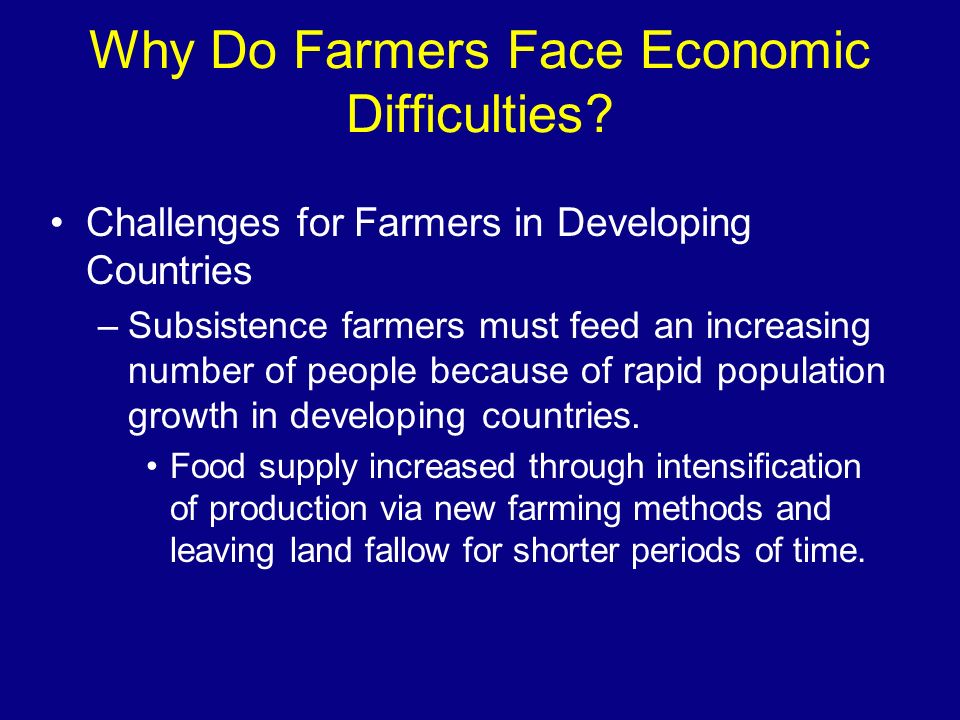 Why Do Farmers Face Economic Difficulties?

• Challenges for Farmers in Developing Countries

– Subsistence farmers must feed an increasing number of people because of rapid population growth in developing countries.

• Food supply increased through intensification of production via new farming methods and leaving land fallow for shorter periods of time.